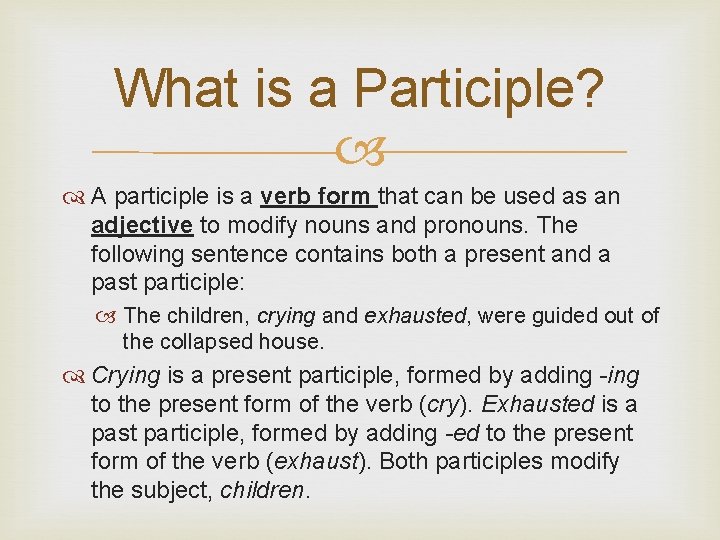 What is a Participle?

A participle is a verb form that can be used as an adjective to modify nouns and pronouns. The following sentence contains both a present and a past participle:

The children, crying and exhausted, were guided out of the collapsed house.

Crying is a present participle, formed by adding -ing to the present form of the verb (cry). Exhausted is a past participle, formed by adding -ed to the present form of the verb (exhaust). Both participles modify the subject, children.